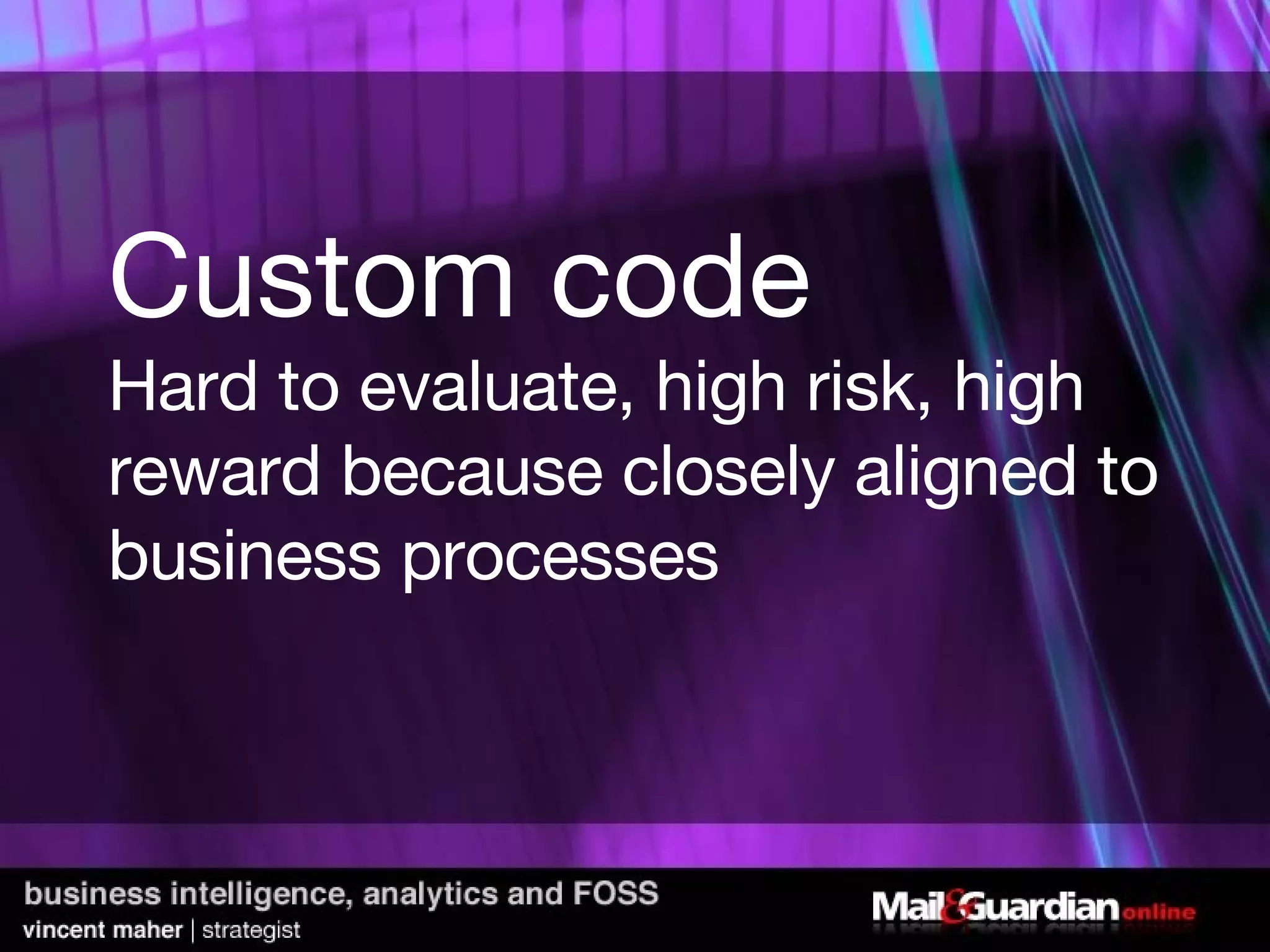 Custom code
Hard to evaluate, high risk, high reward because closely aligned to business processes

business intelligence, analytics and FOSS
vincent maher | strategist

Mail&Guardian online